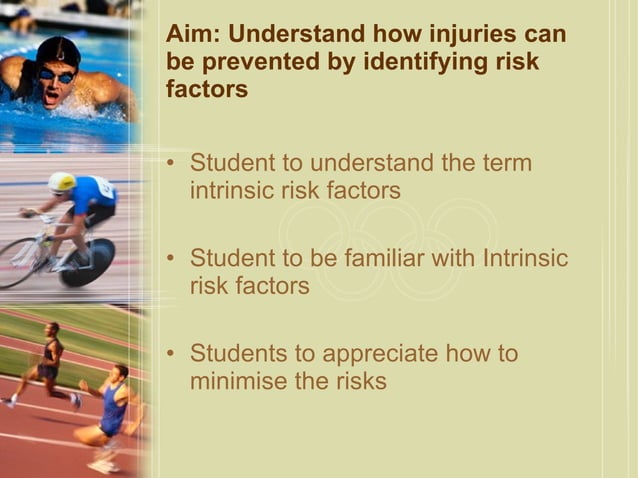 Aim: Understand how injuries can be prevented by identifying risk factors

• Student to understand the term intrinsic risk factors

• Student to be familiar with Intrinsic risk factors

• Students to appreciate how to minimise the risks